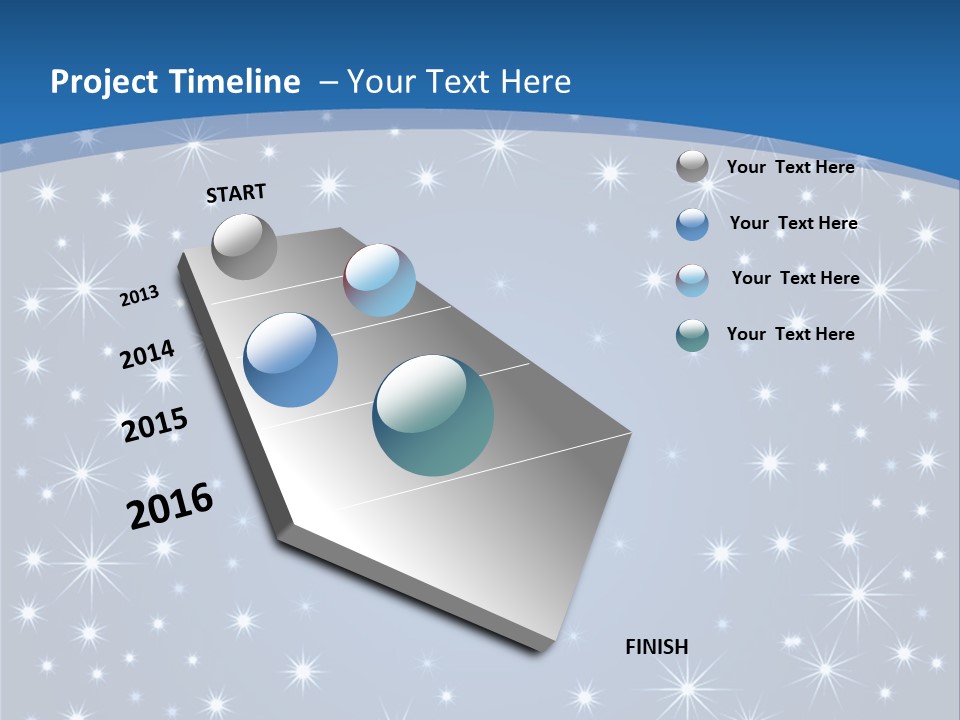 Project Timeline – Your Text Here

START

2013

2014

2015

2016

FINISH

Your Text Here

Your Text Here

Your Text Here

Your Text Here